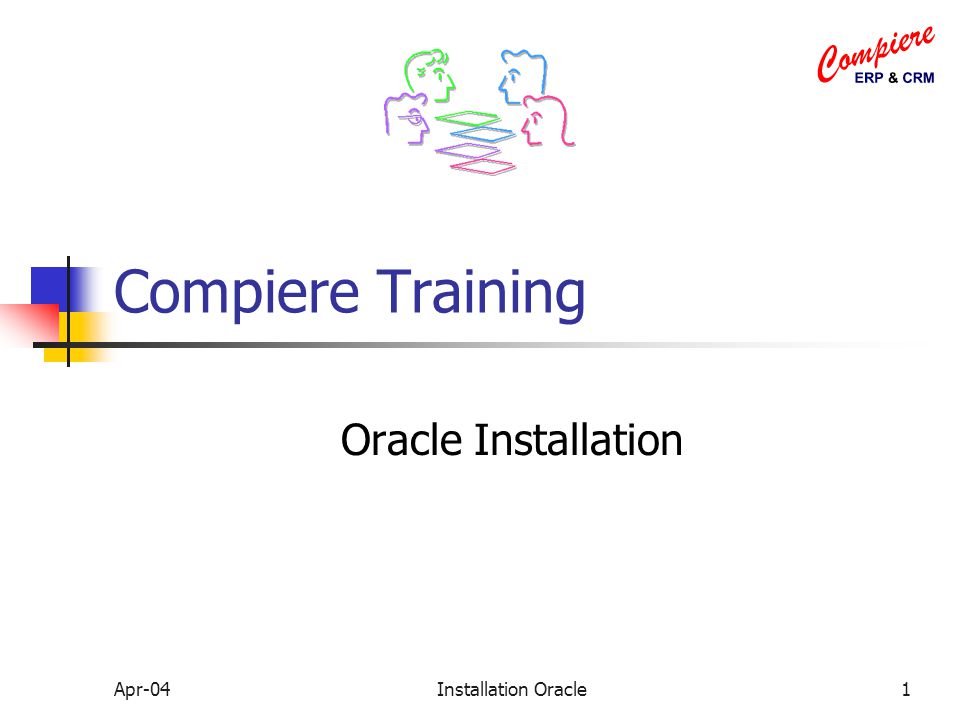 Compiere
ERP & CRM

Compiere Training

Oracle Installation

Apr-04
Installation Oracle
1